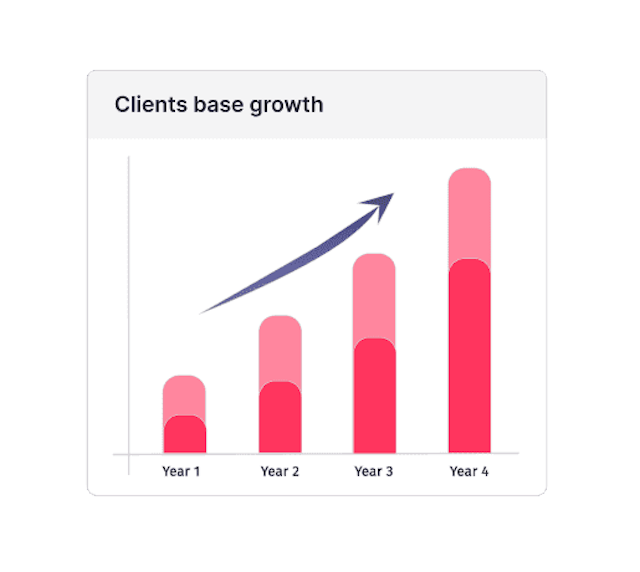 Clients base growth

Year 1 Year 2 Year 3 Year 4